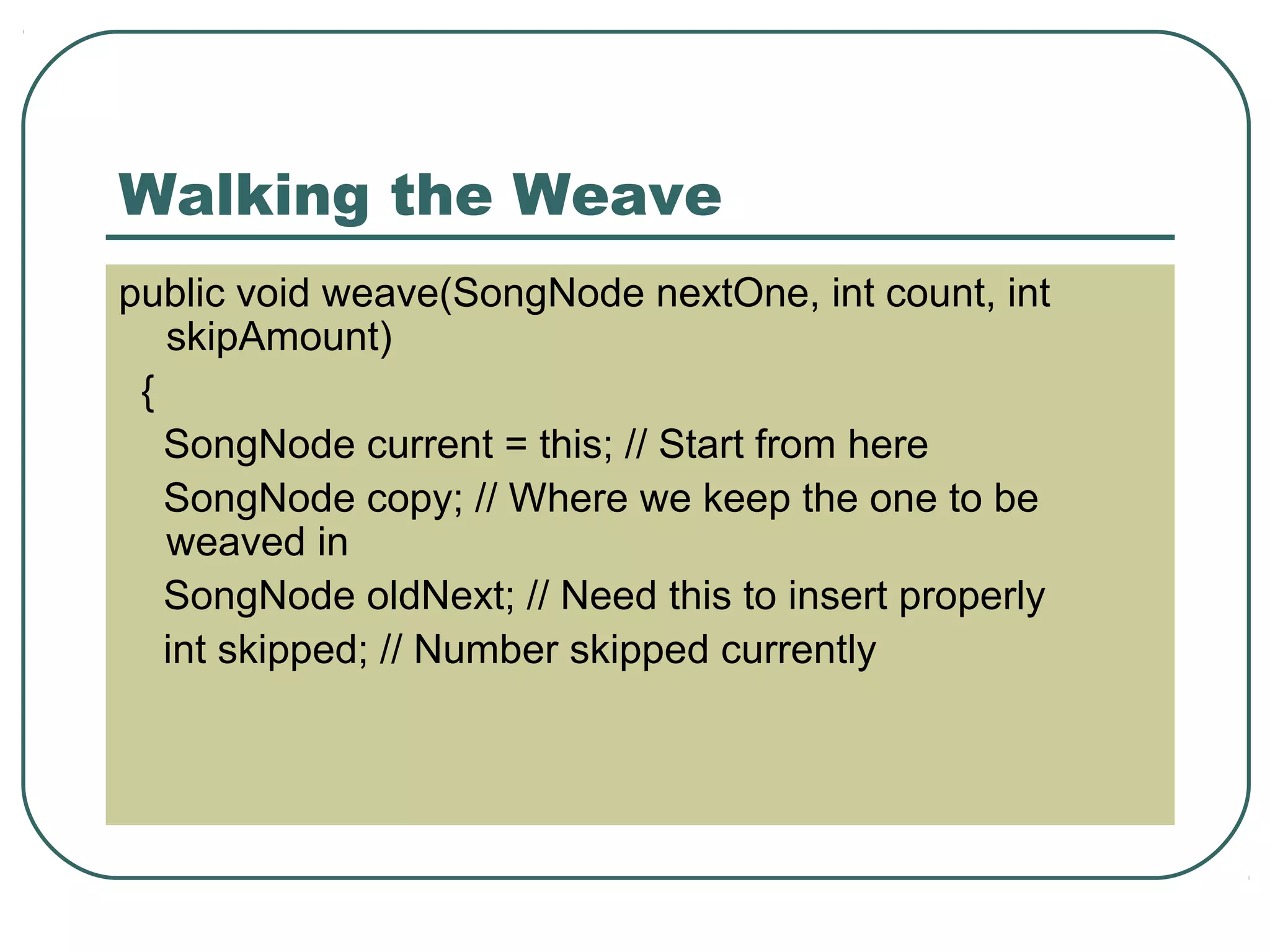 Walking the Weave

public void weave(SongNode nextOne, int count, int skipAmount)
{
SongNode current = this; // Start from here
SongNode copy; // Where we keep the one to be weaved in
SongNode oldNext; // Need this to insert properly
int skipped; // Number skipped currently